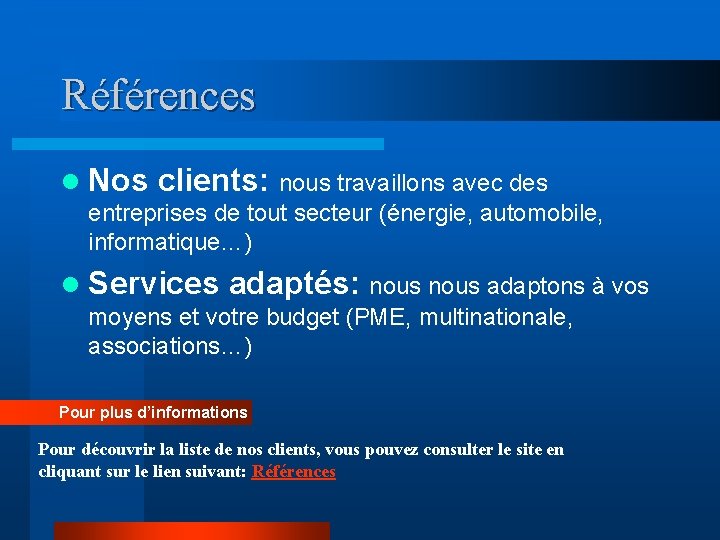 Références

Nos clients: nous travaillons avec des entreprises de tout secteur (énergie, automobile, informatique…)

Services adaptés: nous nous adaptons à vos moyens et votre budget (PME, multinationale, associations…)

Pour plus d'informations

Pour découvrir la liste de nos clients, vous pouvez consulter le site en cliquant sur le lien suivant: Références